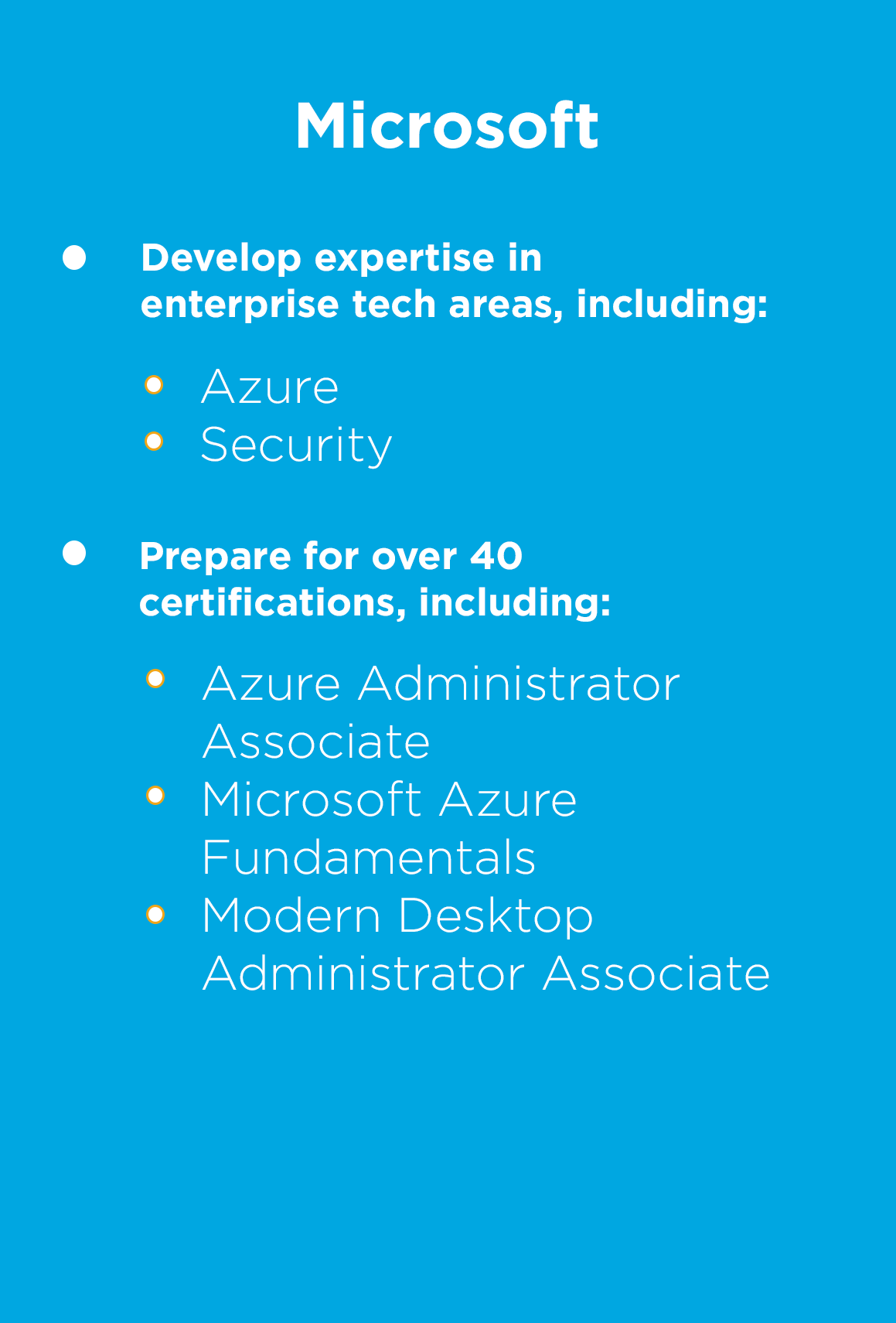 Microsoft

- Develop expertise in enterprise tech areas, including:
  - Azure
  - Security

- Prepare for over 40 certifications, including:
  - Azure Administrator Associate
  - Microsoft Azure Fundamentals
  - Modern Desktop Administrator Associate